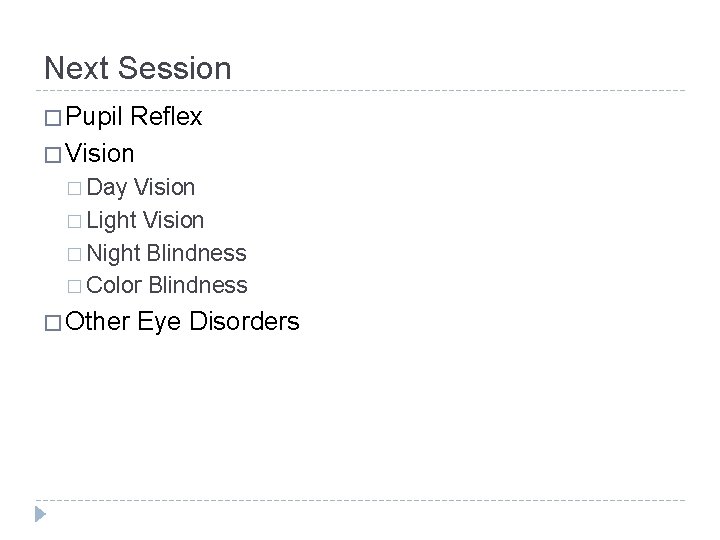 Next Session

□ Pupil Reflex
□ Vision
  □ Day Vision
  □ Light Vision
  □ Night Blindness
  □ Color Blindness
□ Other Eye Disorders